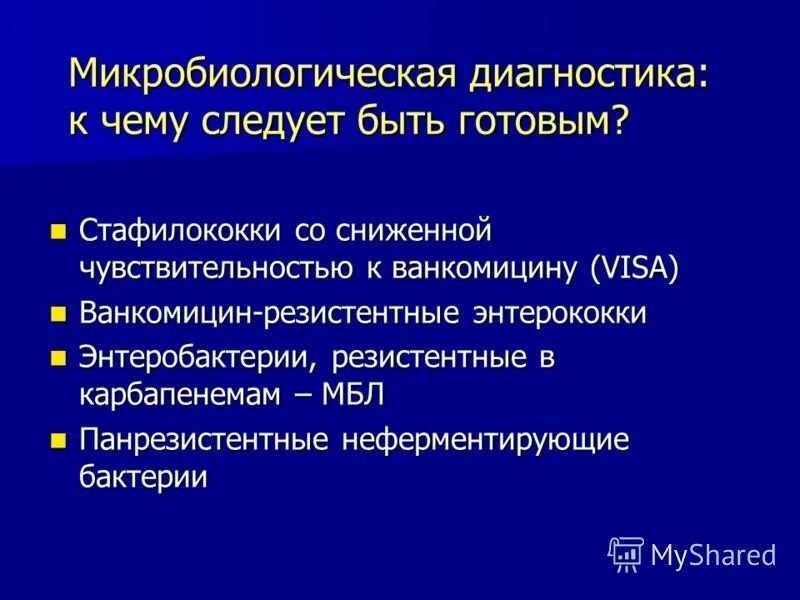 Микробиологическая диагностика: к чему следует быть готовым?

- Стафилококки со сниженной чувствительностью к ванкомицину (VISA)
- Ванкомицин-резистентные энтерококки
- Энтеробактерии, резистентные в карбапенемам – МБЛ
- Панрезистентные неферментирующие бактерии

MyShared